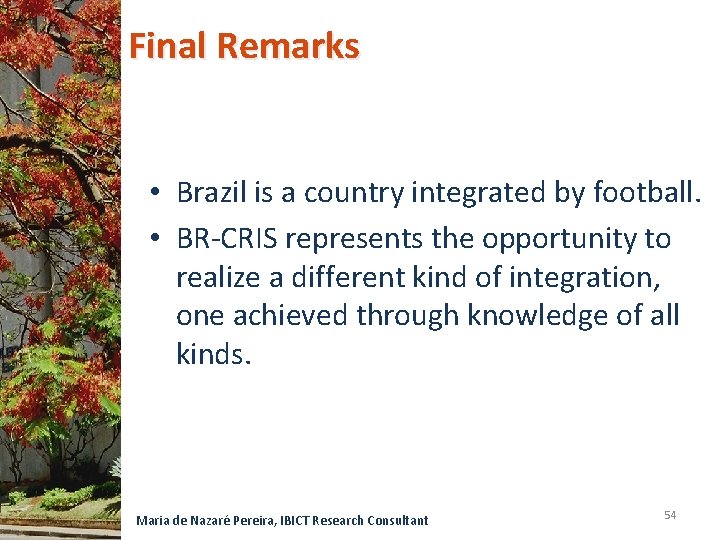 Final Remarks

• Brazil is a country integrated by football.
• BR-CRIS represents the opportunity to realize a different kind of integration, one achieved through knowledge of all kinds.

Maria de Nazaré Pereira, IBICT Research Consultant

54